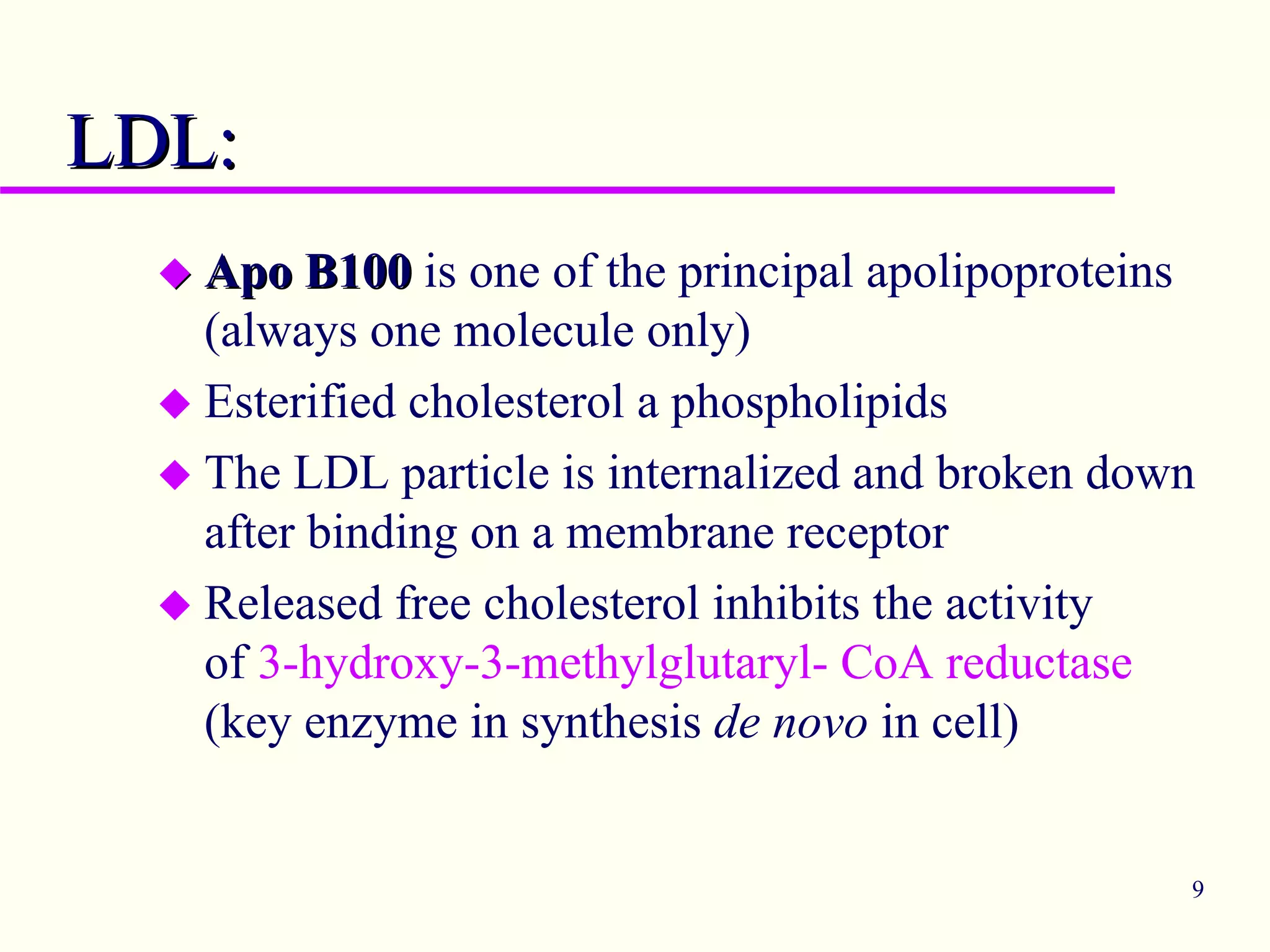 LDL:

◆ Apo B100 is one of the principal apolipoproteins (always one molecule only)

◆ Esterified cholesterol a phospholipids

◆ The LDL particle is internalized and broken down after binding on a membrane receptor

◆ Released free cholesterol inhibits the activity of 3-hydroxy-3-methylglutaryl- CoA reductase (key enzyme in synthesis de novo in cell)

9